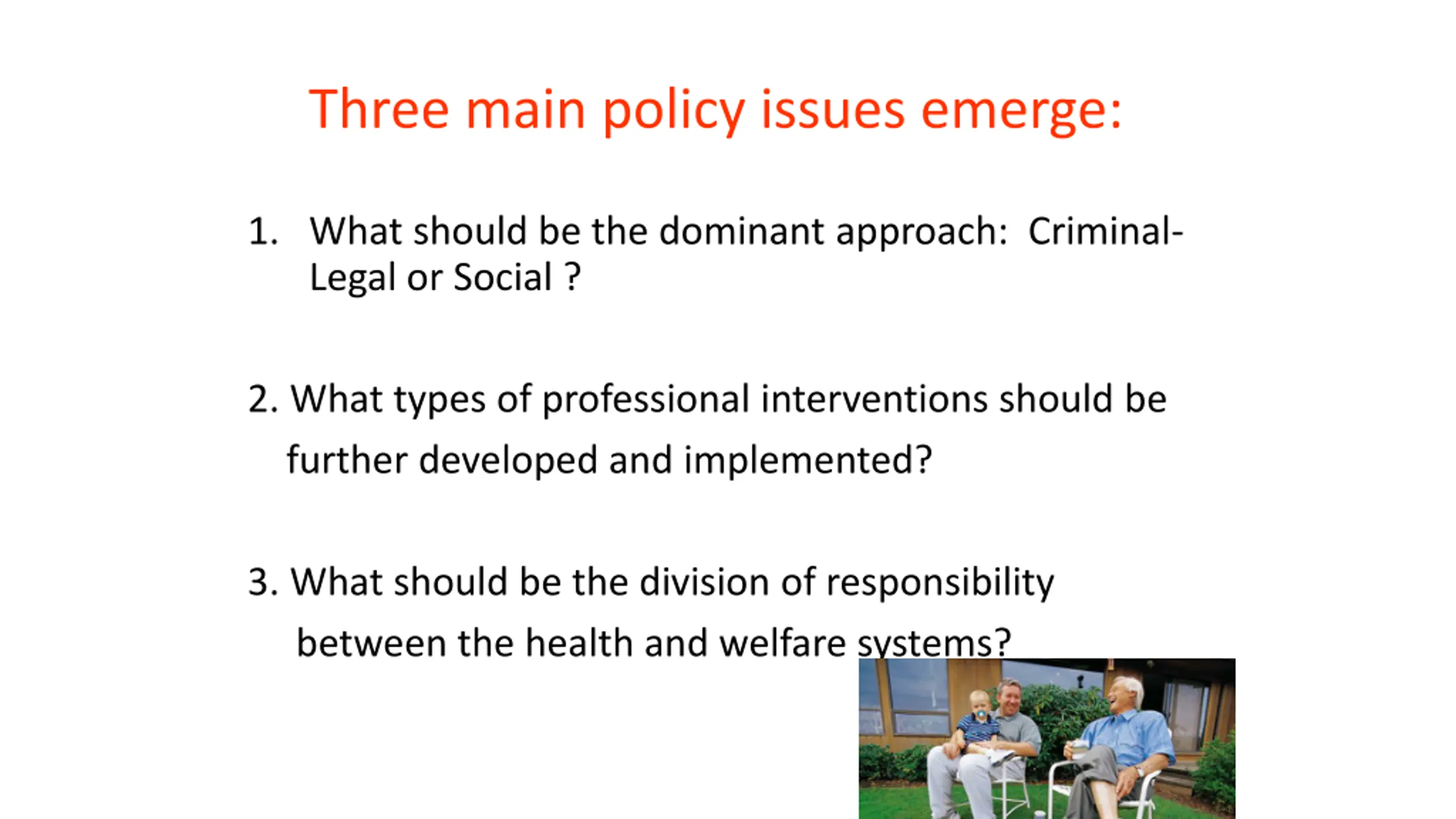 Three main policy issues emerge:

1. What should be the dominant approach: Criminal-Legal or Social ?

2. What types of professional interventions should be further developed and implemented?

3. What should be the division of responsibility between the health and welfare systems?